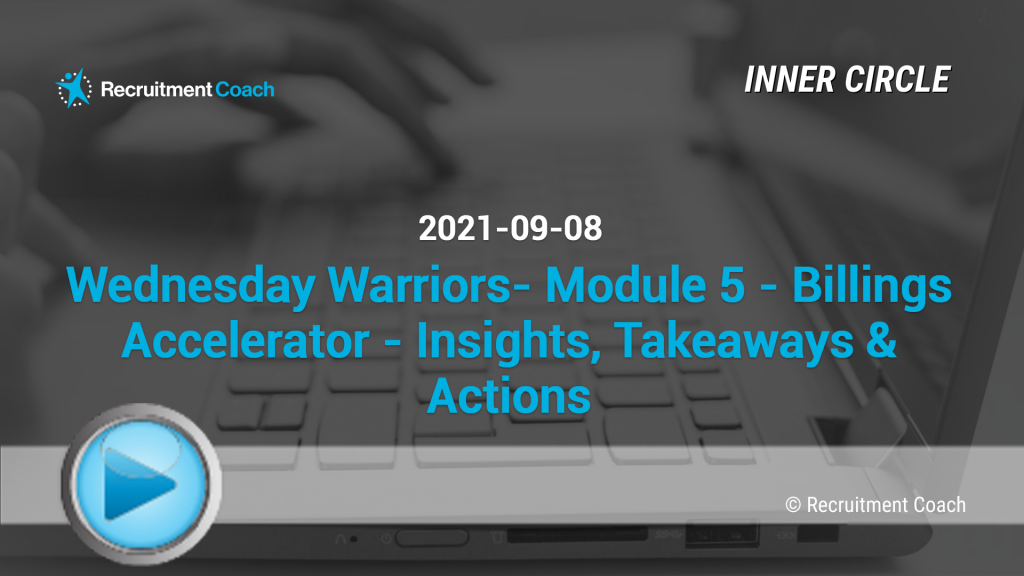 Recruitment Coach

INNER CIRCLE

2021-09-08

Wednesday Warriors- Module 5 - Billings Accelerator - Insights, Takeaways & Actions

© Recruitment Coach